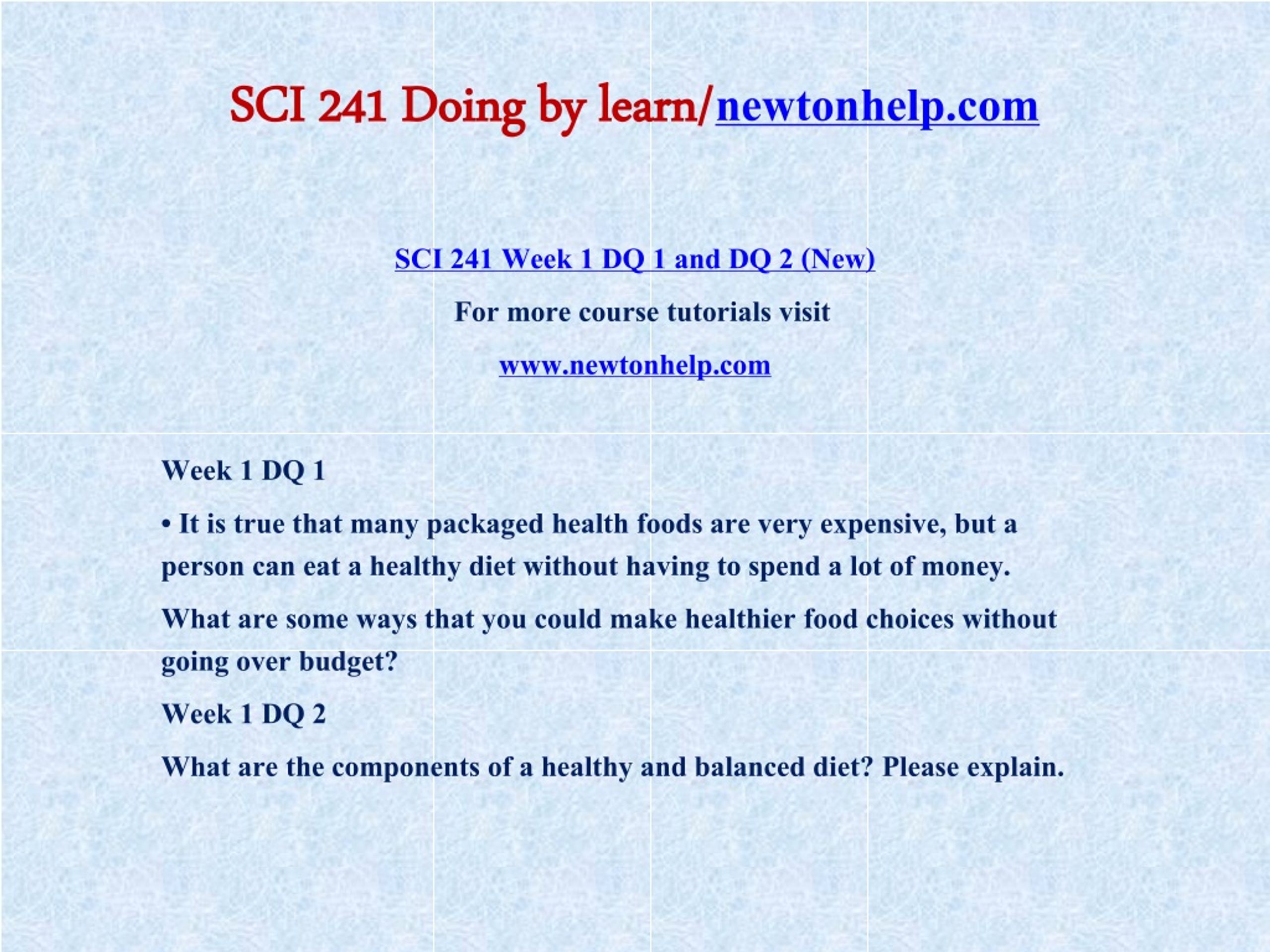 SCI 241 Doing by learn/newtonhelp.com

SCI 241 Week 1 DQ 1 and DQ 2 (New)

For more course tutorials visit

www.newtonhelp.com

Week 1 DQ 1

• It is true that many packaged health foods are very expensive, but a person can eat a healthy diet without having to spend a lot of money.

What are some ways that you could make healthier food choices without going over budget?

Week 1 DQ 2

What are the components of a healthy and balanced diet? Please explain.